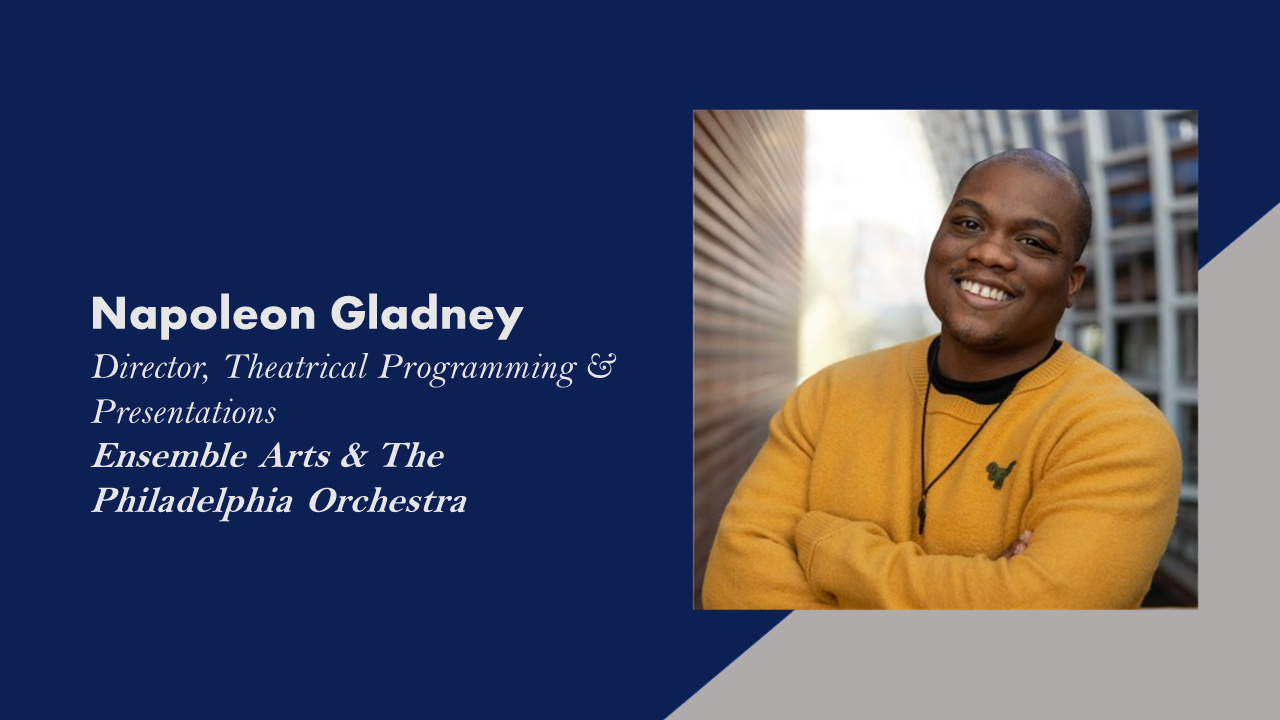 Napoleon Gladney
Director, Theatrical Programming & Presentations
Ensemble Arts & The Philadelphia Orchestra